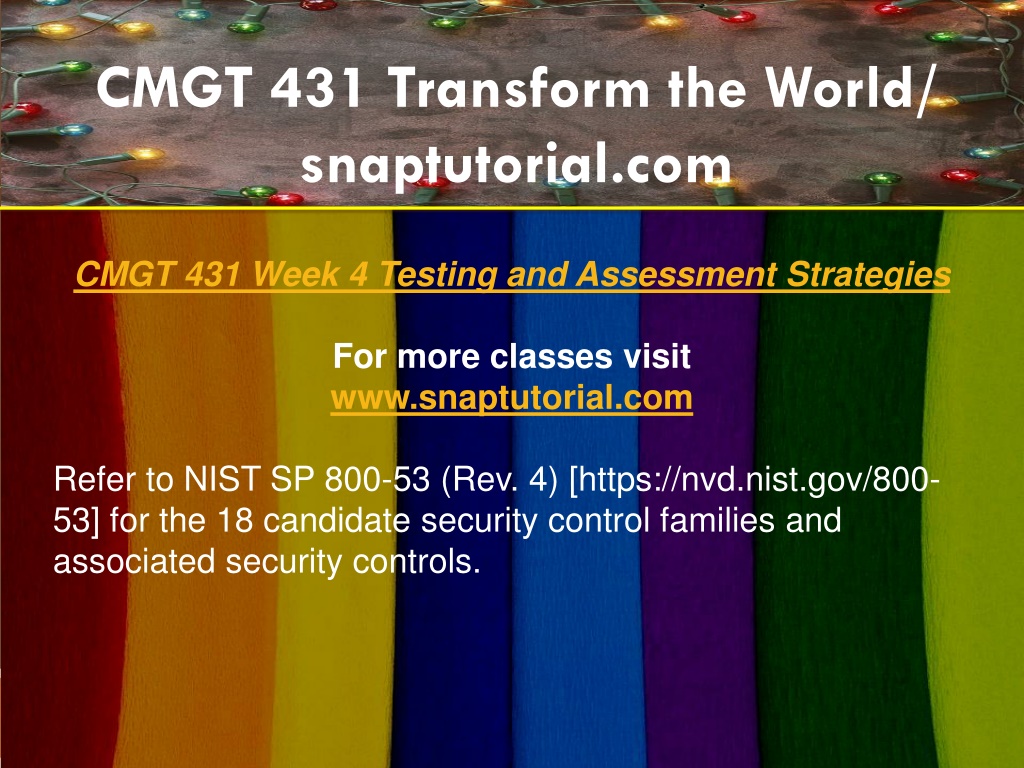 CMGT 431 Transform the World/ snaptutorial.com

CMGT 431 Week 4 Testing and Assessment Strategies

For more classes visit
www.snaptutorial.com

Refer to NIST SP 800-53 (Rev. 4) [https://nvd.nist.gov/800-53] for the 18 candidate security control families and associated security controls.